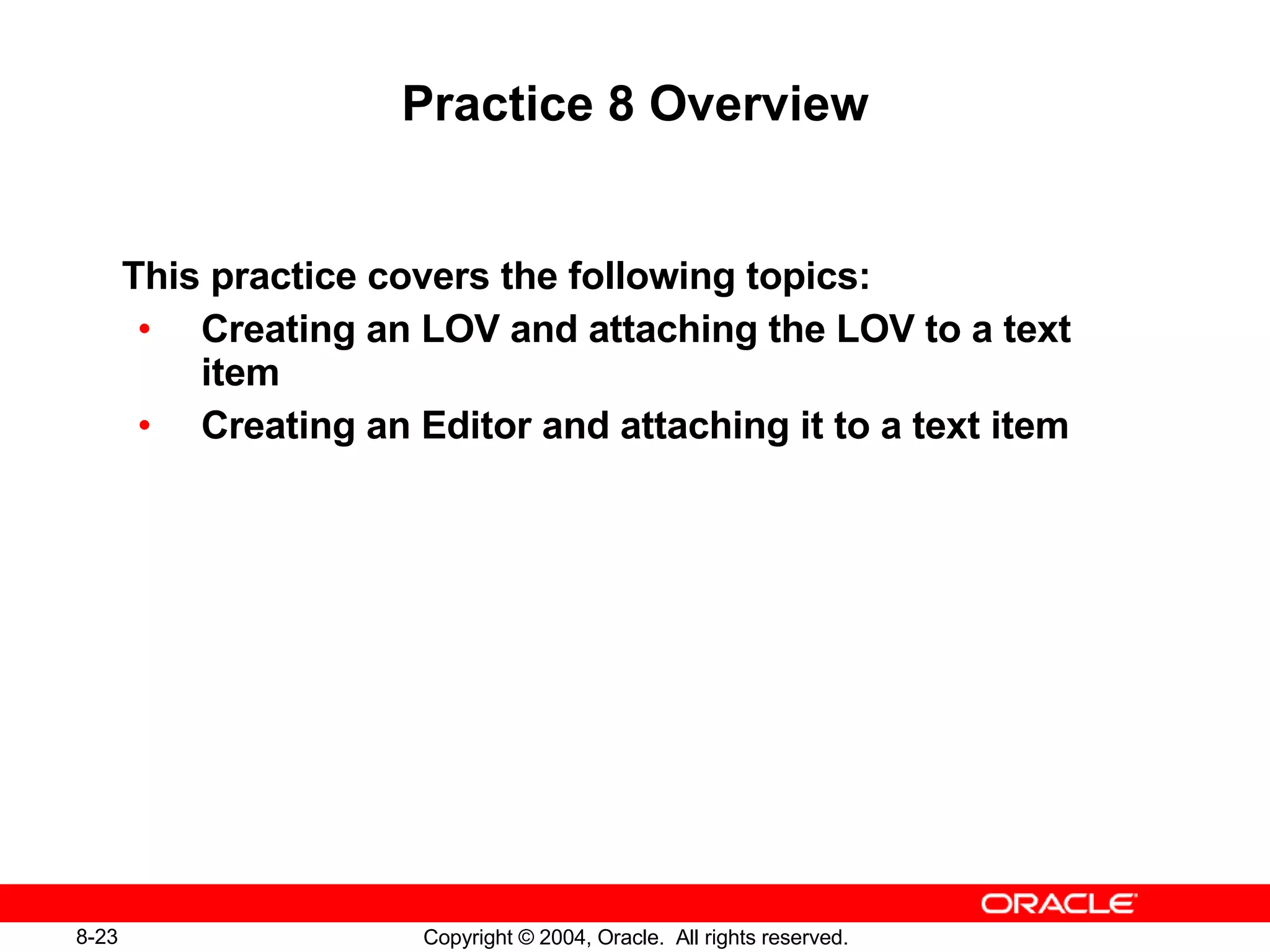 Practice 8 Overview

This practice covers the following topics:

• Creating an LOV and attaching the LOV to a text item
• Creating an Editor and attaching it to a text item

ORACLE

8-23

Copyright © 2004, Oracle. All rights reserved.